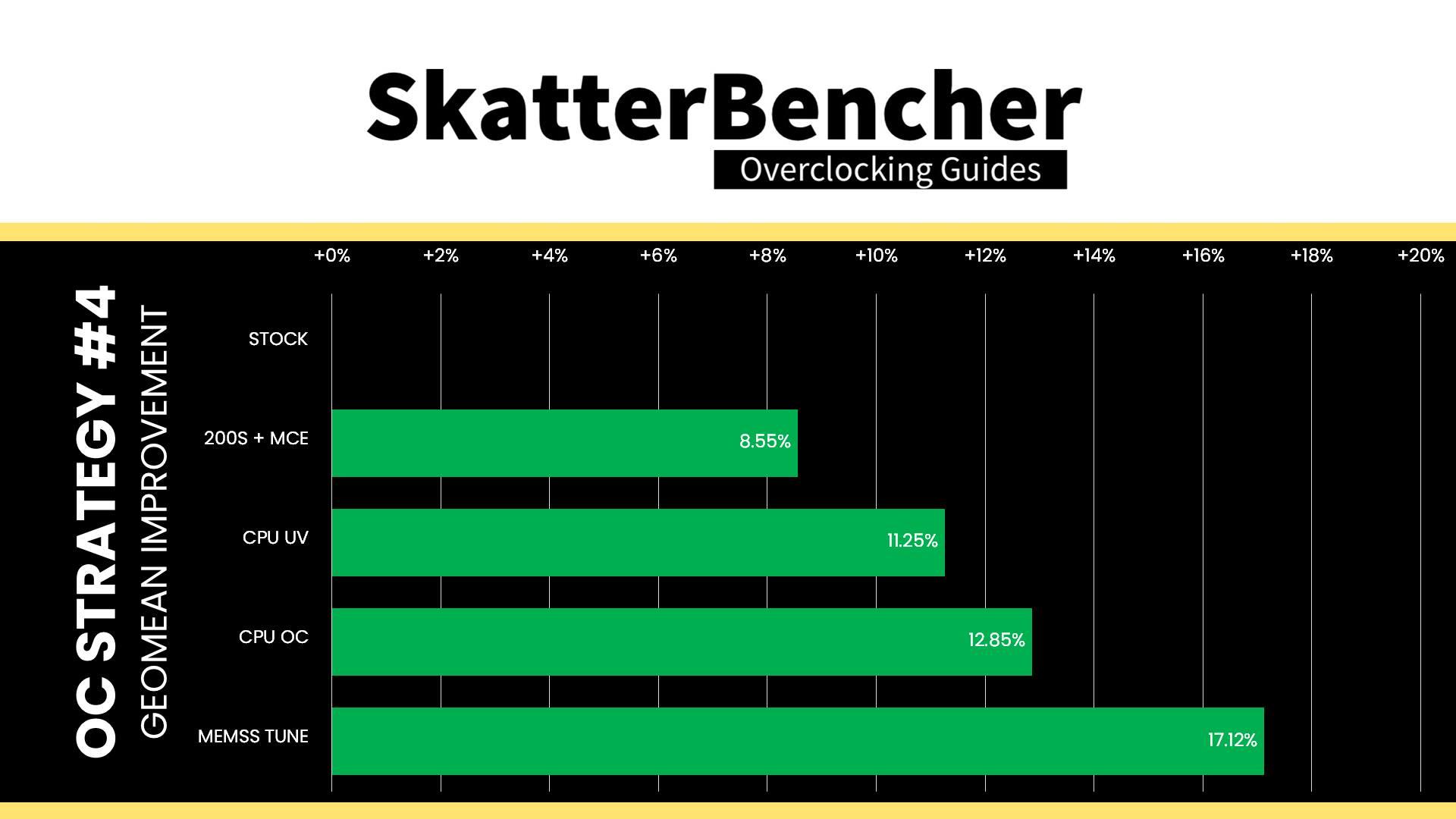 SkatterBencher
Overclocking Guides

OC STRATEGY #4
GEOMEAN IMPROVEMENT

+0% +2% +4% +6% +8% +10% +12% +14% +16% +18% +20%

STOCK
200S + MCE 8.55%
CPU UV 11.25%
CPU OC 12.85%
MEMSS TUNE 17.12%